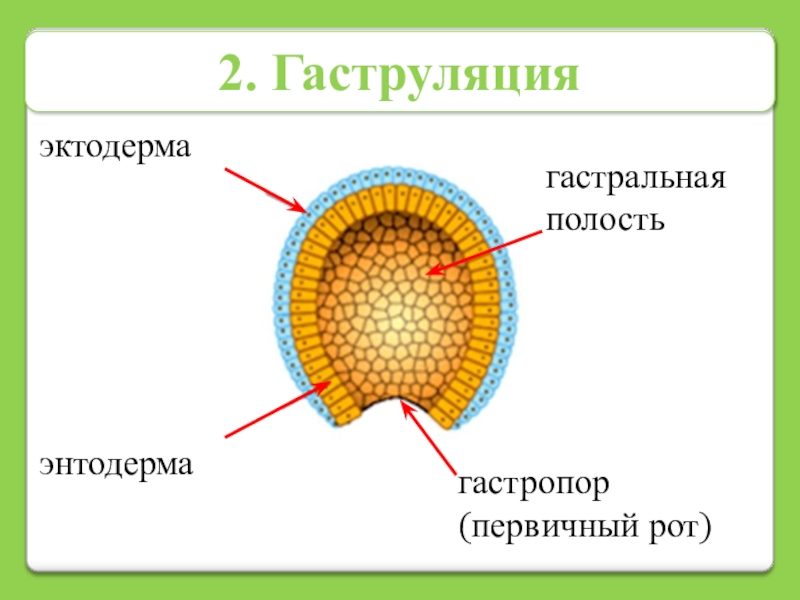 2. Гаструляция

эктодерма

гастральная полость

энтодерма

гастропор (первичный рот)